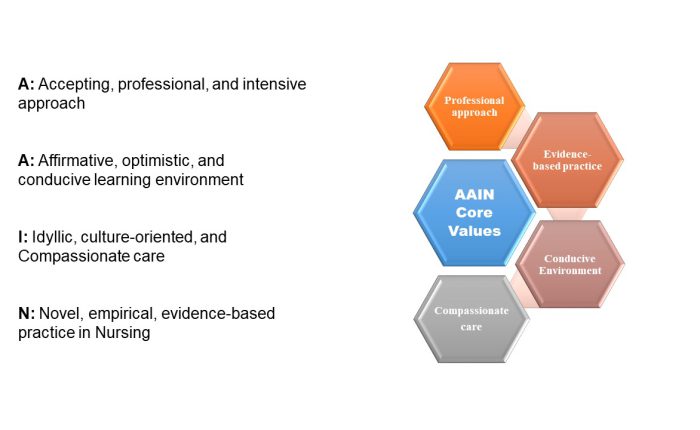 A: Accepting, professional, and intensive approach

A: Affirmative, optimistic, and conducive learning environment

I: Idyllic, culture-oriented, and Compassionate care

N: Novel, empirical, evidence-based practice in Nursing

Professional approach

Evidence-based practice

AAIN Core Values

Conducive Environment

Compassionate care